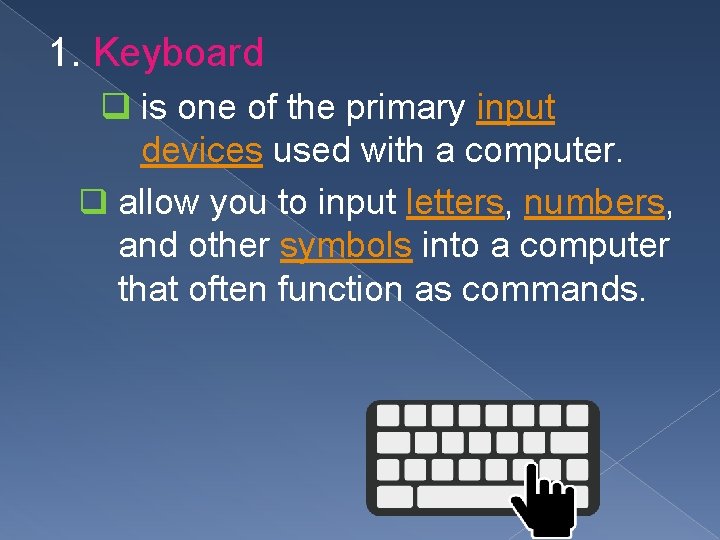 1. Keyboard

❑ is one of the primary input devices used with a computer.

❑ allow you to input letters, numbers, and other symbols into a computer that often function as commands.